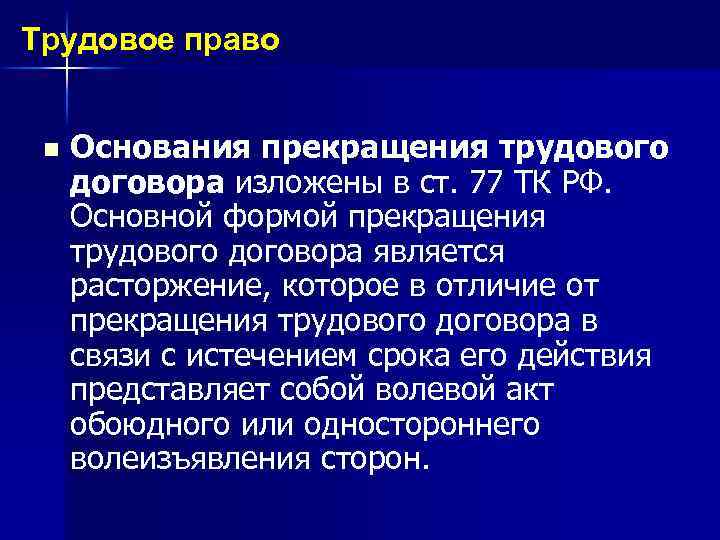 Трудовое право

Основания прекращения трудового договора изложены в ст. 77 ТК РФ. Основной формой прекращения трудового договора является расторжение, которое в отличие от прекращения трудового договора в связи с истечением срока его действия представляет собой волевой акт обоюдного или одностороннего волеизъявления сторон.